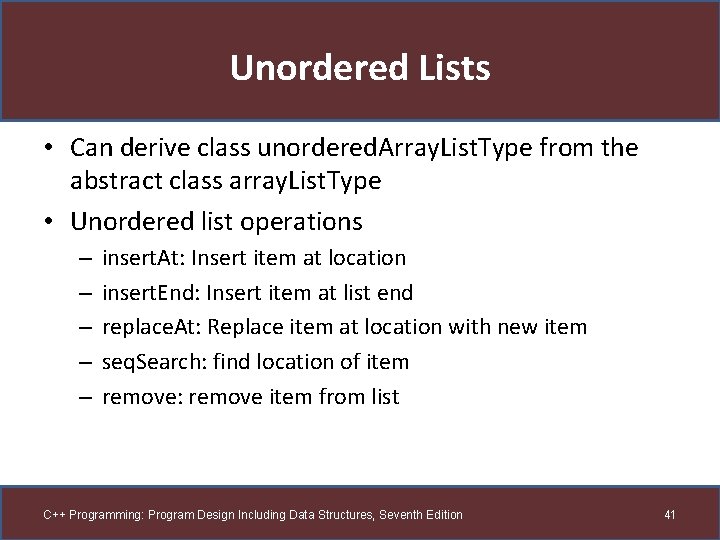 Unordered Lists

• Can derive class unorderedArrayListType from the abstract class arrayListType
• Unordered list operations
  – insertAt: Insert item at location
  – insertEnd: Insert item at list end
  – replaceAt: Replace item at location with new item
  – seqSearch: find location of item
  – remove: remove item from list

C++ Programming: Program Design Including Data Structures, Seventh Edition

41